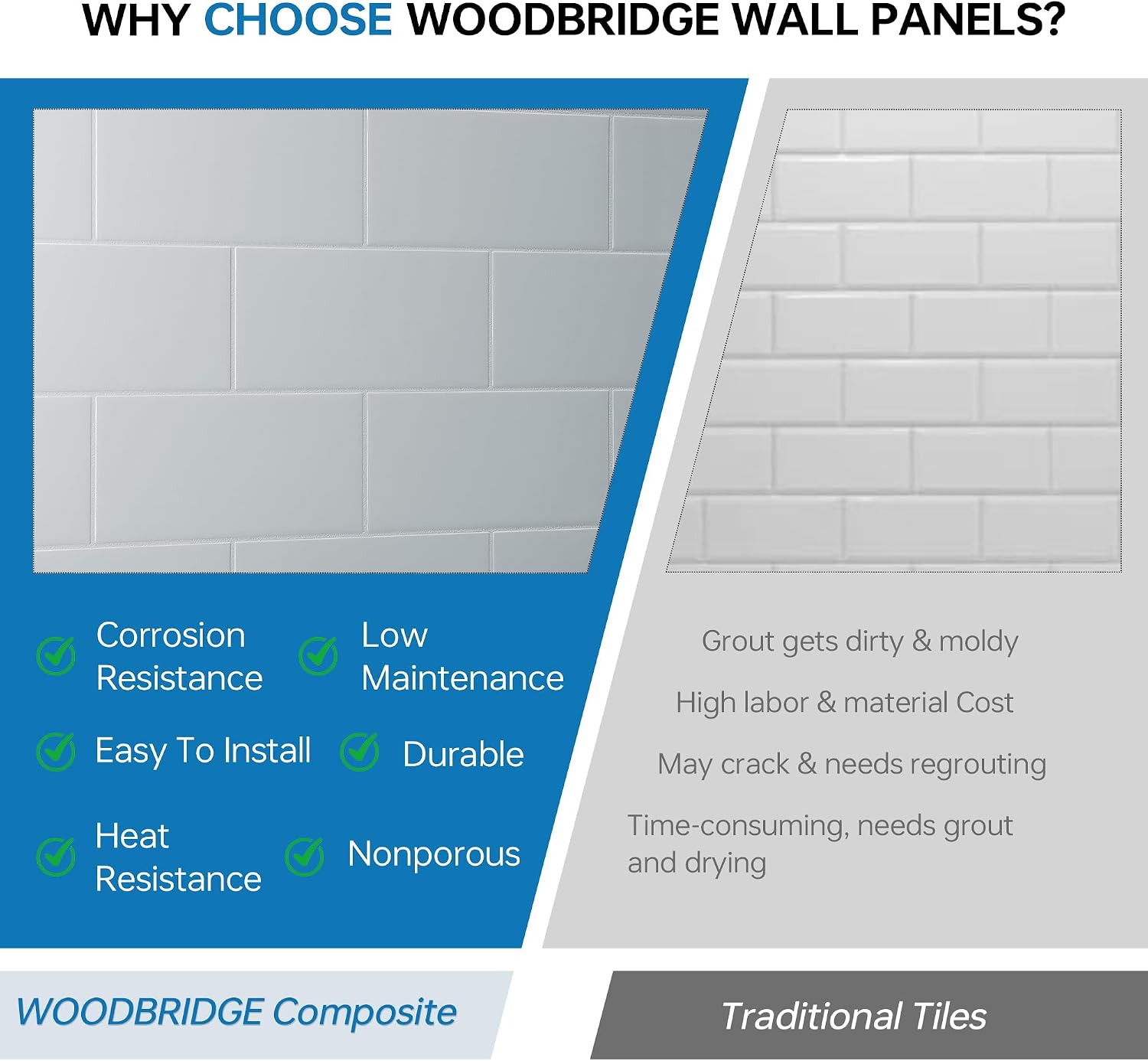 WHY CHOOSE WOODBRIDGE WALL PANELS?

Corrosion Resistance

Low Maintenance

Easy To Install

Durable

Heat Resistance

Nonporous

Grout gets dirty & moldy

High labor & material Cost

May crack & needs regrouting

Time-consuming, needs grout and drying

WOODBRIDGE Composite

Traditional Tiles